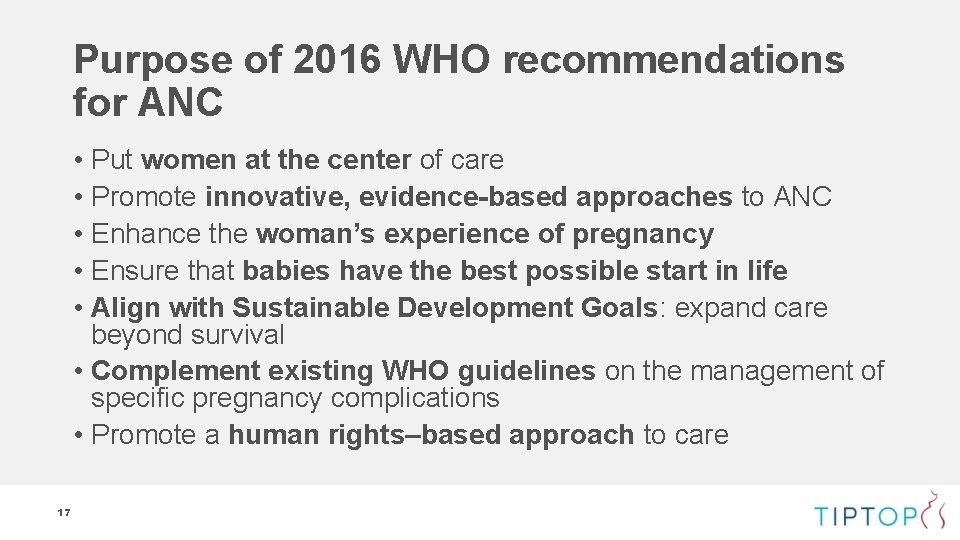 Purpose of 2016 WHO recommendations for ANC

• Put women at the center of care
• Promote innovative, evidence-based approaches to ANC
• Enhance the woman's experience of pregnancy
• Ensure that babies have the best possible start in life
• Align with Sustainable Development Goals: expand care beyond survival
• Complement existing WHO guidelines on the management of specific pregnancy complications
• Promote a human rights–based approach to care

17

TIPTOP